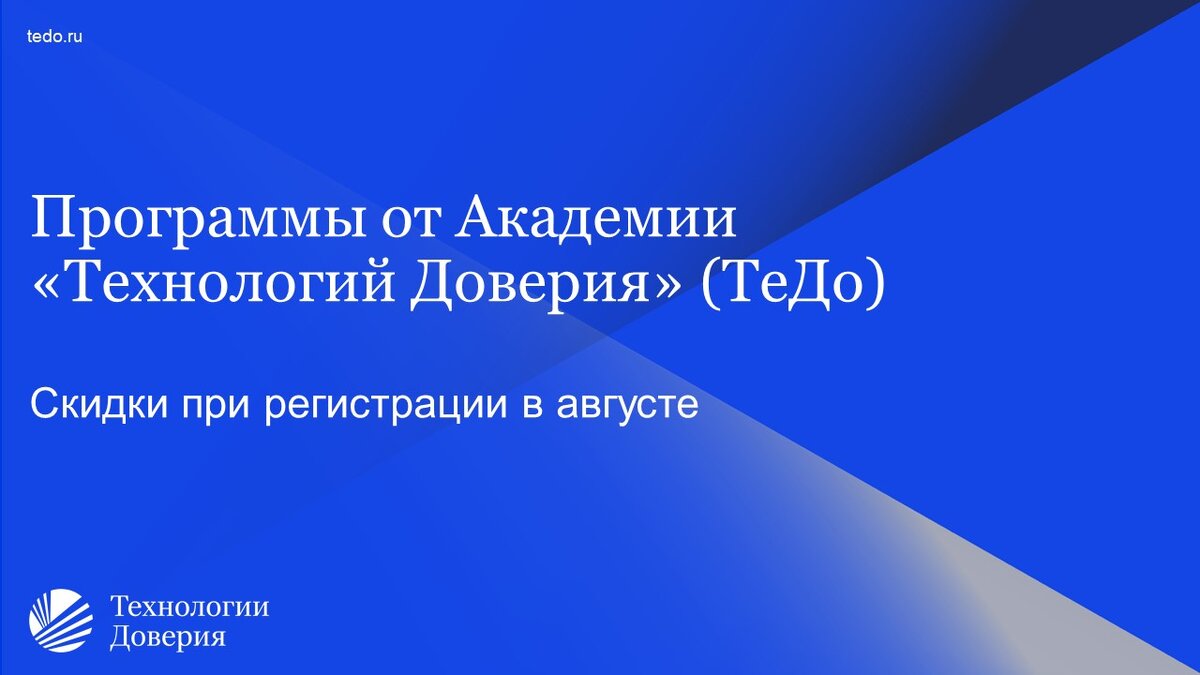 tedo.ru

Программы от Академии «Технологий Доверия» (ТеДо)

Скидки при регистрации в августе

Технологии Доверия